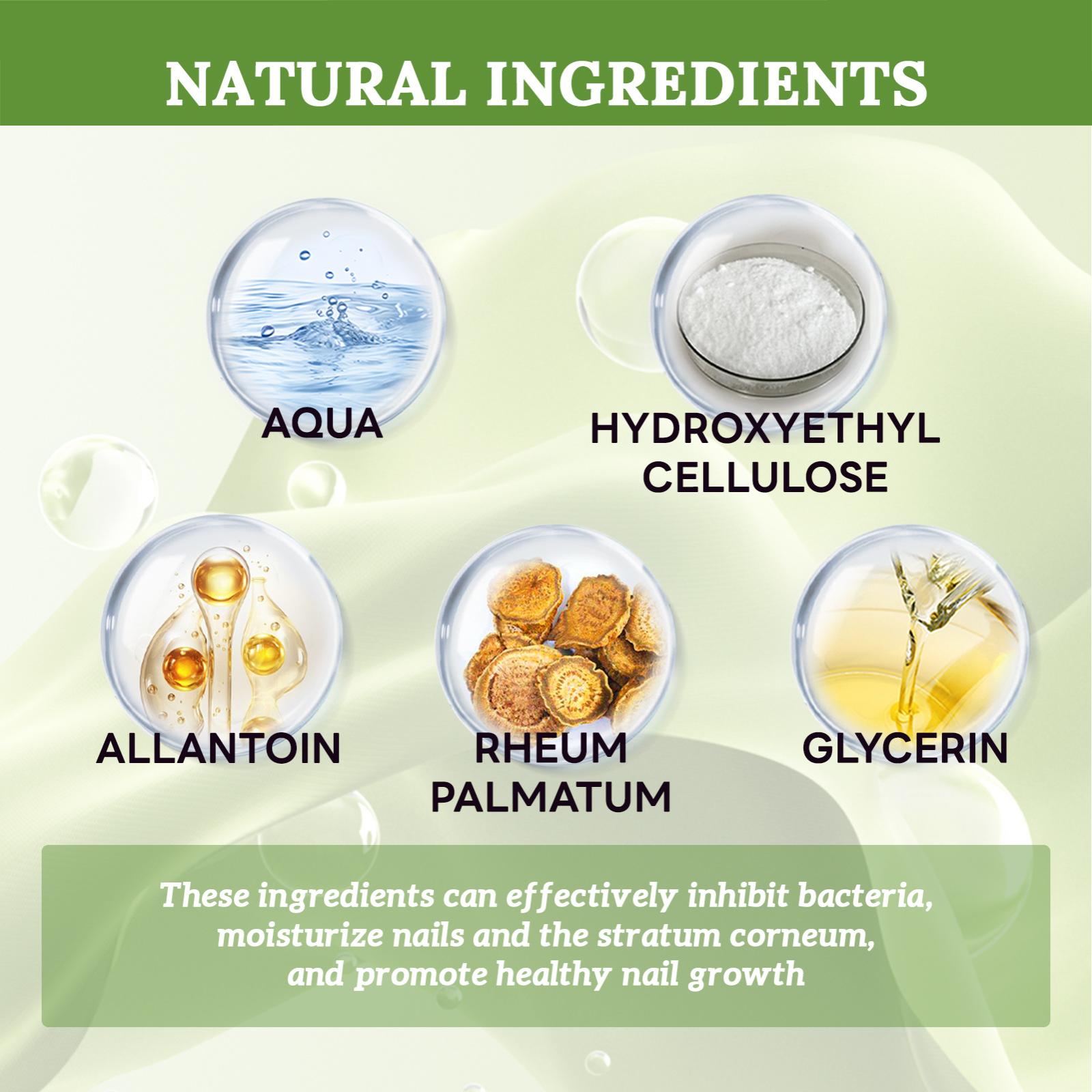 NATURAL INGREDIENTS

AQUA

HYDROXYETHYL CELLULOSE

ALLANTOIN

RHEUM PALMATUM

GLYCERIN

These ingredients can effectively inhibit bacteria, moisturize nails and the stratum corneum, and promote healthy nail growth